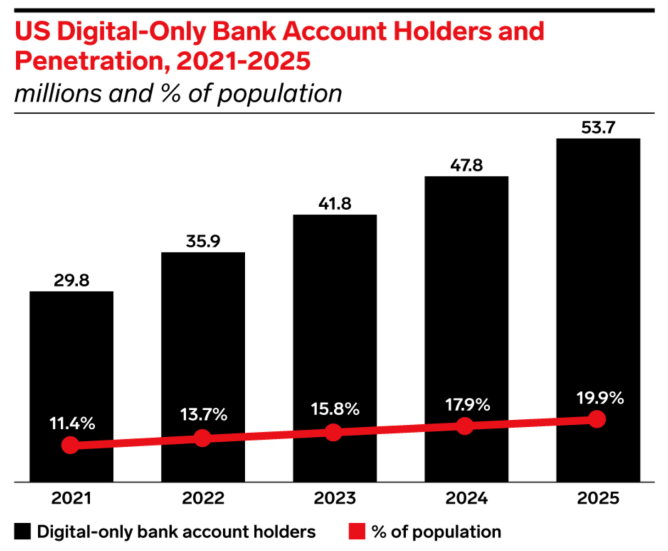 US Digital-Only Bank Account Holders and Penetration, 2021-2025

millions and % of population

29.8
35.9
41.8
47.8
53.7

11.4%
13.7%
15.8%
17.9%
19.9%

2021
2022
2023
2024
2025

Digital-only bank account holders
% of population